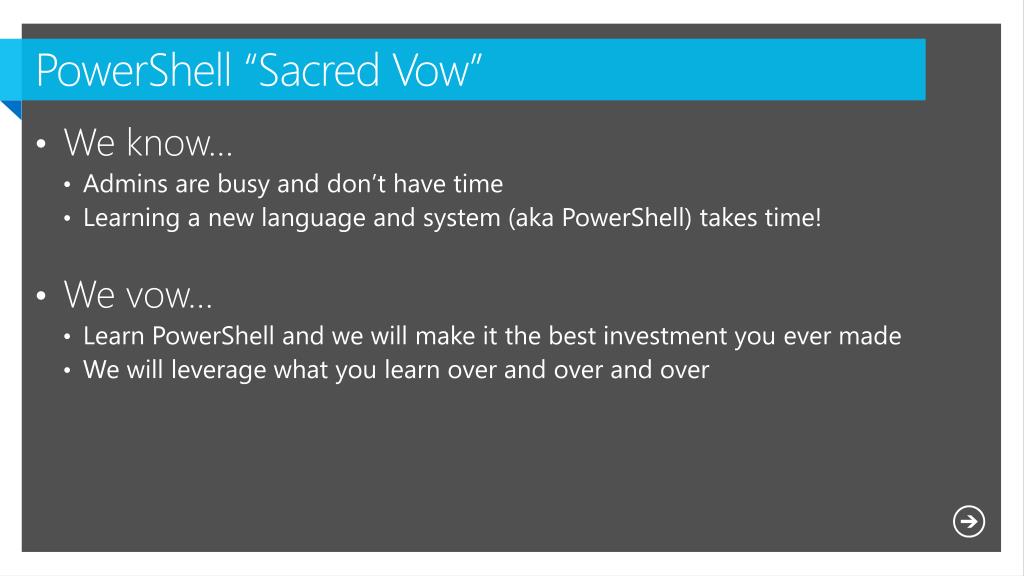 PowerShell “Sacred Vow”

• We know…
  • Admins are busy and don’t have time
  • Learning a new language and system (aka PowerShell) takes time!

• We vow…
  • Learn PowerShell and we will make it the best investment you ever made
  • We will leverage what you learn over and over and over